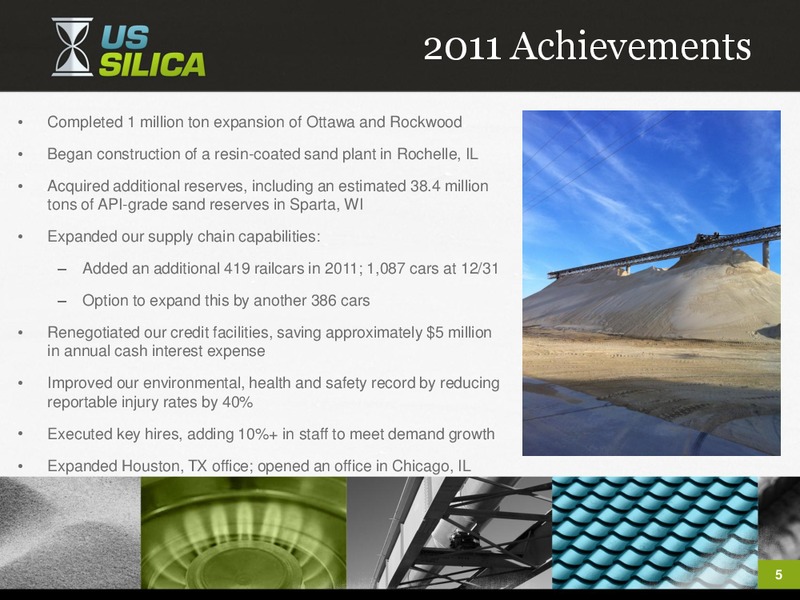 US SILICA

2011 Achievements

• Completed 1 million ton expansion of Ottawa and Rockwood

• Began construction of a resin-coated sand plant in Rochelle, IL

• Acquired additional reserves, including an estimated 38.4 million tons of API-grade sand reserves in Sparta, WI

• Expanded our supply chain capabilities:

– Added an additional 419 railcars in 2011; 1,087 cars at 12/31

– Option to expand this by another 386 cars

• Renegotiated our credit facilities, saving approximately \$5 million in annual cash interest expense

• Improved our environmental, health and safety record by reducing reportable injury rates by 40%

• Executed key hires, adding 10%+ in staff to meet demand growth

• Expanded Houston, TX office; opened an office in Chicago, IL

5